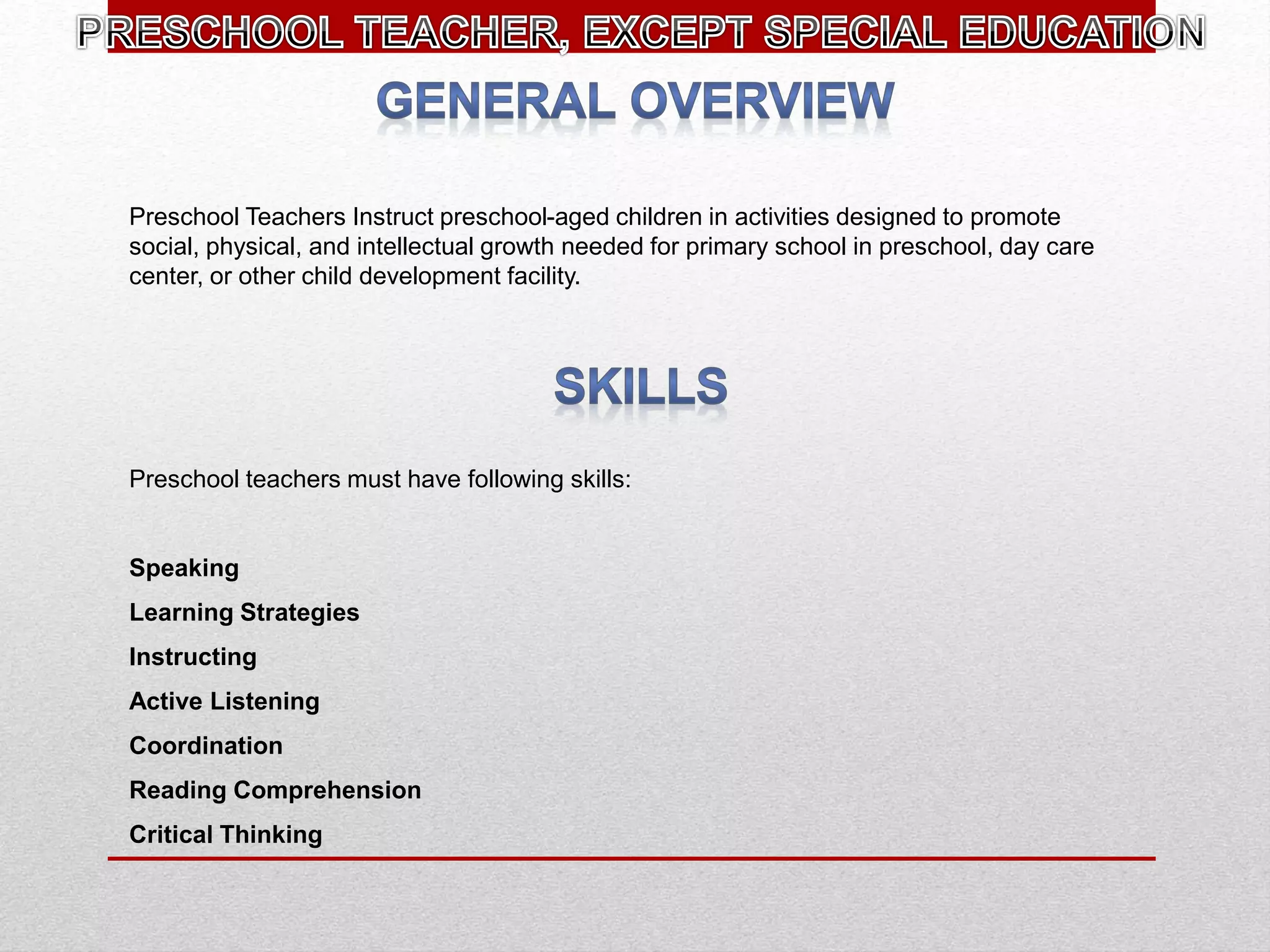 PRESCHOOL TEACHER, EXCEPT SPECIAL EDUCATION

GENERAL OVERVIEW

Preschool Teachers Instruct preschool-aged children in activities designed to promote social, physical, and intellectual growth needed for primary school in preschool, day care center, or other child development facility.

SKILLS

Preschool teachers must have following skills:

Speaking
Learning Strategies
Instructing
Active Listening
Coordination
Reading Comprehension
Critical Thinking